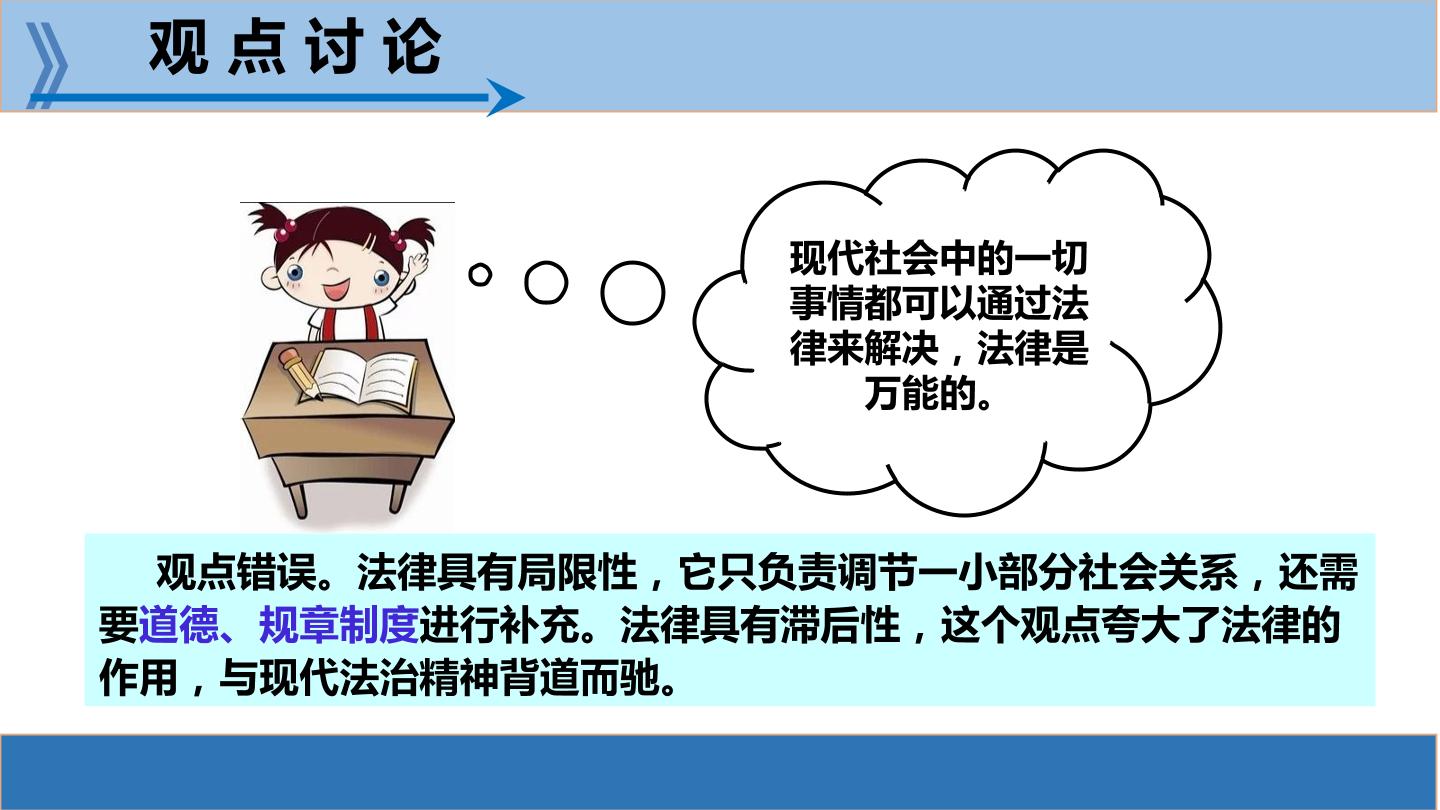 观点讨论

现代社会中的一切事情都可以通过法律来解决，法律是万能的。

观点错误。法律具有局限性，它只负责调节一小部分社会关系，还需要道德、规章制度进行补充。法律具有滞后性，这个观点夸大了法律的作用，与现代法治精神背道而驰。